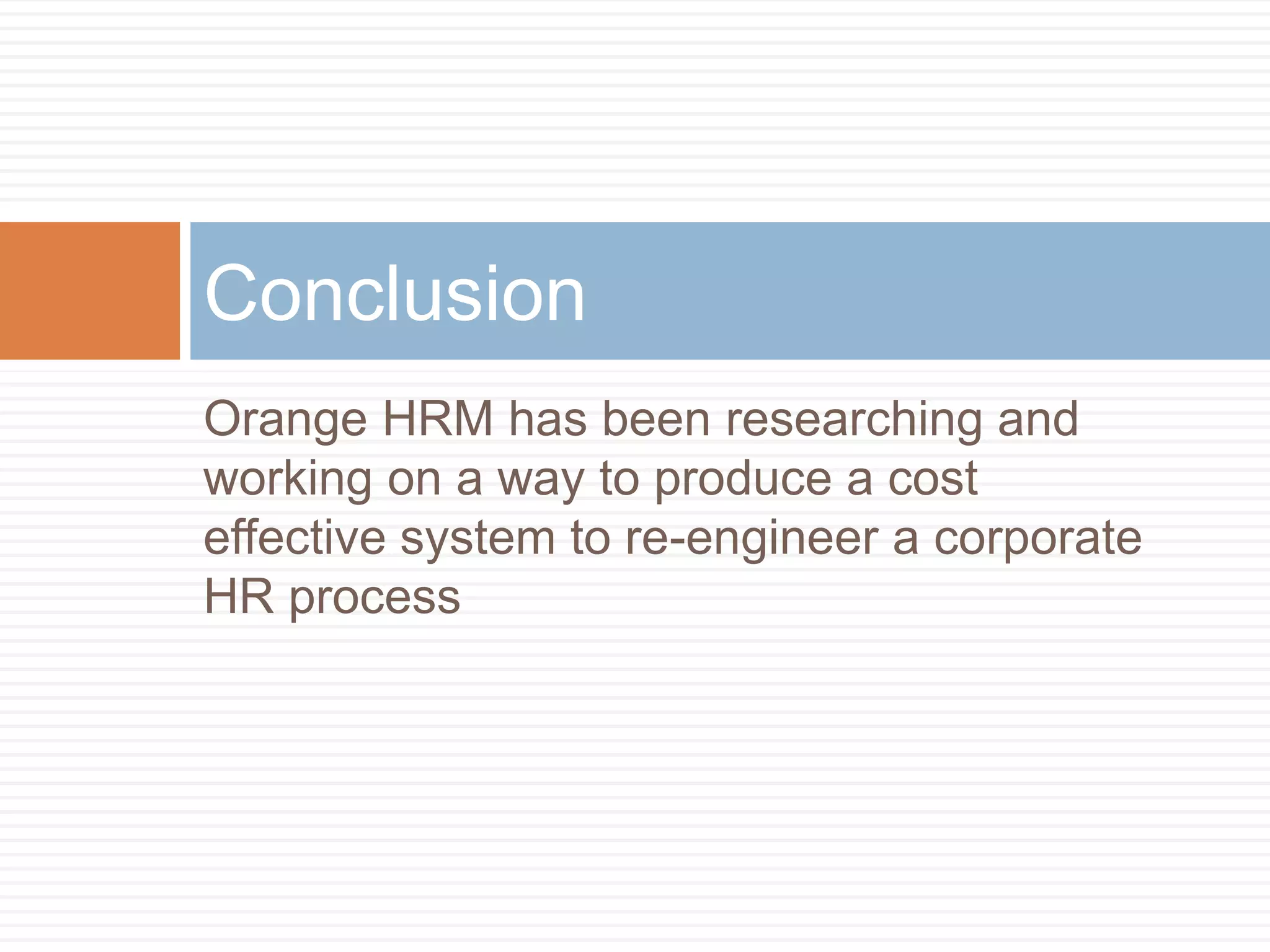 Conclusion

Orange HRM has been researching and working on a way to produce a cost effective system to re-engineer a corporate HR process